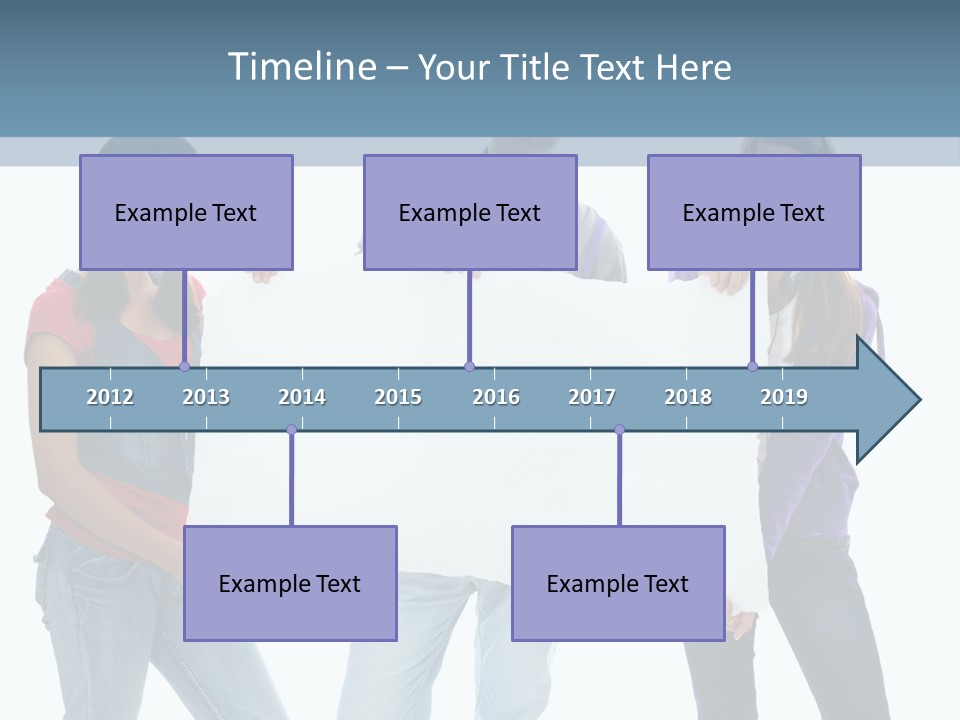 Timeline – Your Title Text Here

Example Text

Example Text

Example Text

2012 2013 2014 2015 2016 2017 2018 2019

Example Text

Example Text